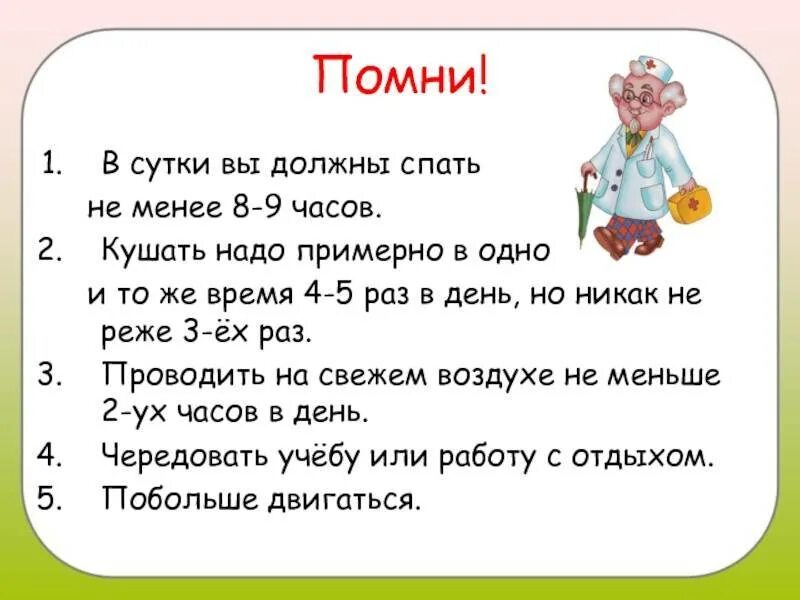 Помни!

1. В сутки вы должны спать не менее 8-9 часов.
2. Кушать надо примерно в одно и то же время 4-5 раз в день, но никак не реже 3-ёх раз.
3. Проводить на свежем воздухе не меньше 2-ух часов в день.
4. Чередовать учёбу или работу с отдыхом.
5. Побольше двигаться.